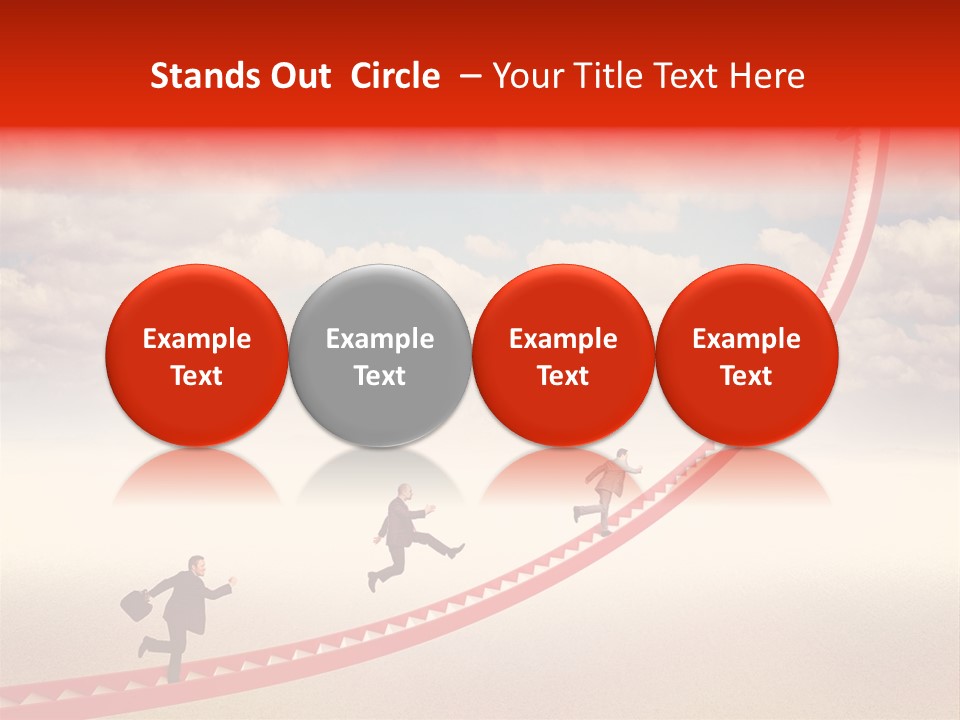 Stands Out Circle – Your Title Text Here

Example Text

Example Text

Example Text

Example Text